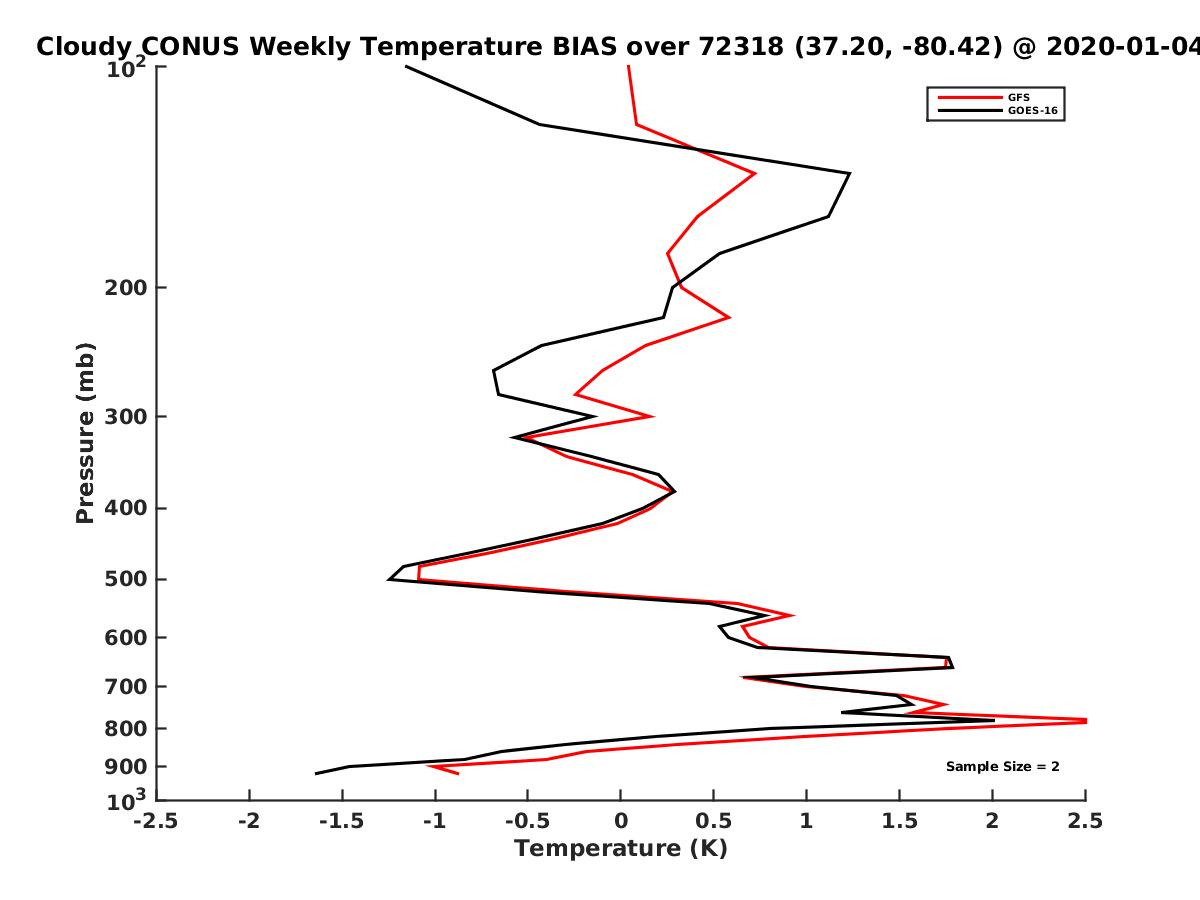 Cloudy CONUS Weekly Temperature BIAS over 72318 (37.20, -80.42) @ 2020-01-04

GFS
GOES-16

Pressure (mb)

$10^2$
200
300
400
500
600
700
800
900
$10^3$

Sample Size = 2

-2.5 -2 -1.5 -1 -0.5 0 0.5 1 1.5 2 2.5

Temperature (K)